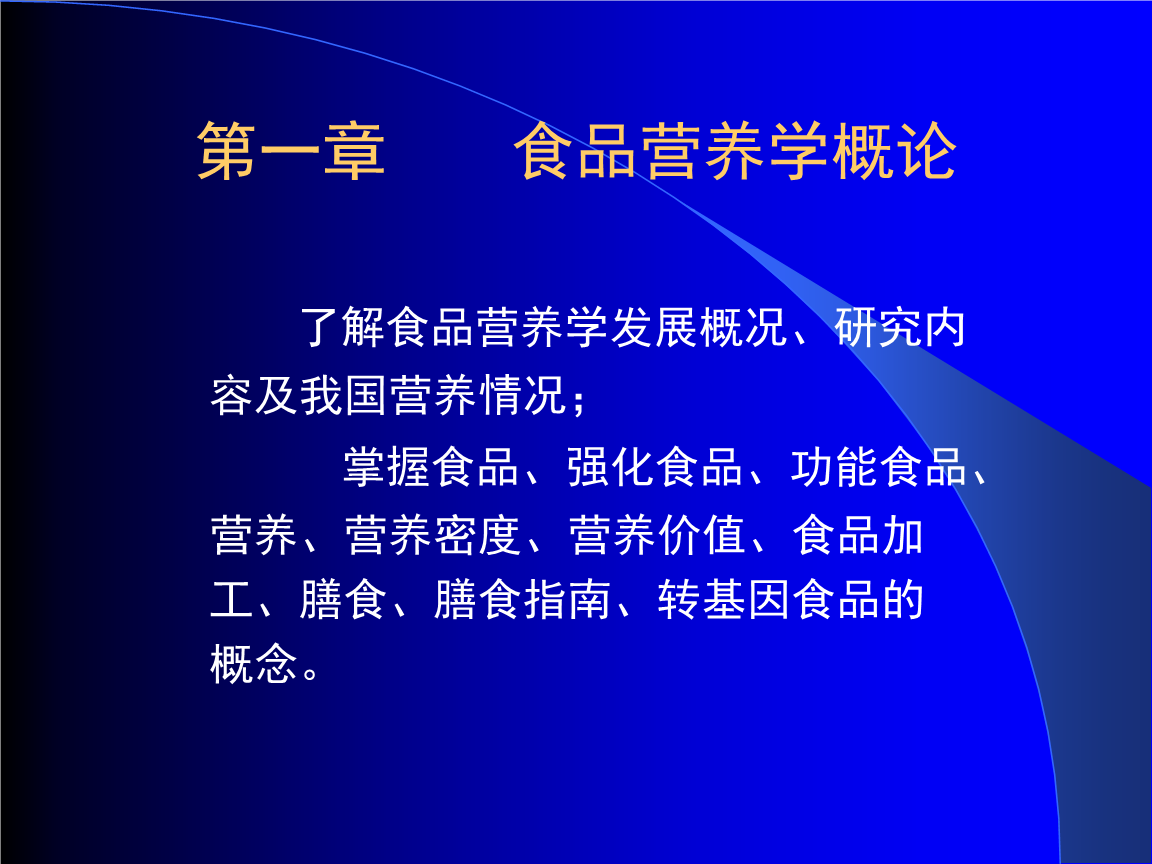 第一章　　食品营养学概论

了解食品营养学发展概况、研究内容及我国营养情况；

掌握食品、强化食品、功能食品、营养、营养密度、营养价值、食品加工、膳食、膳食指南、转基因食品的概念。